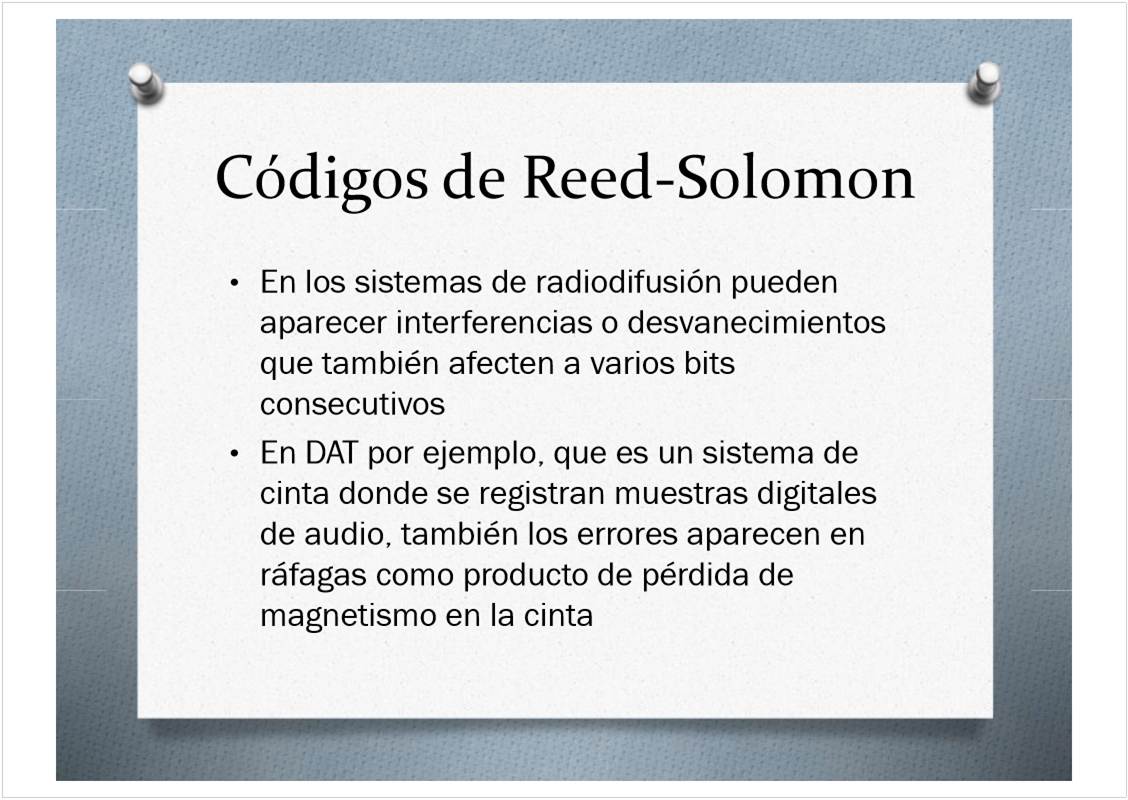 Códigos de Reed-Solomon

• En los sistemas de radiodifusión pueden aparecer interferencias o desvanecimientos que también afecten a varios bits consecutivos

• En DAT por ejemplo, que es un sistema de cinta donde se registran muestras digitales de audio, también los errores aparecen en ráfagas como producto de pérdida de magnetismo en la cinta